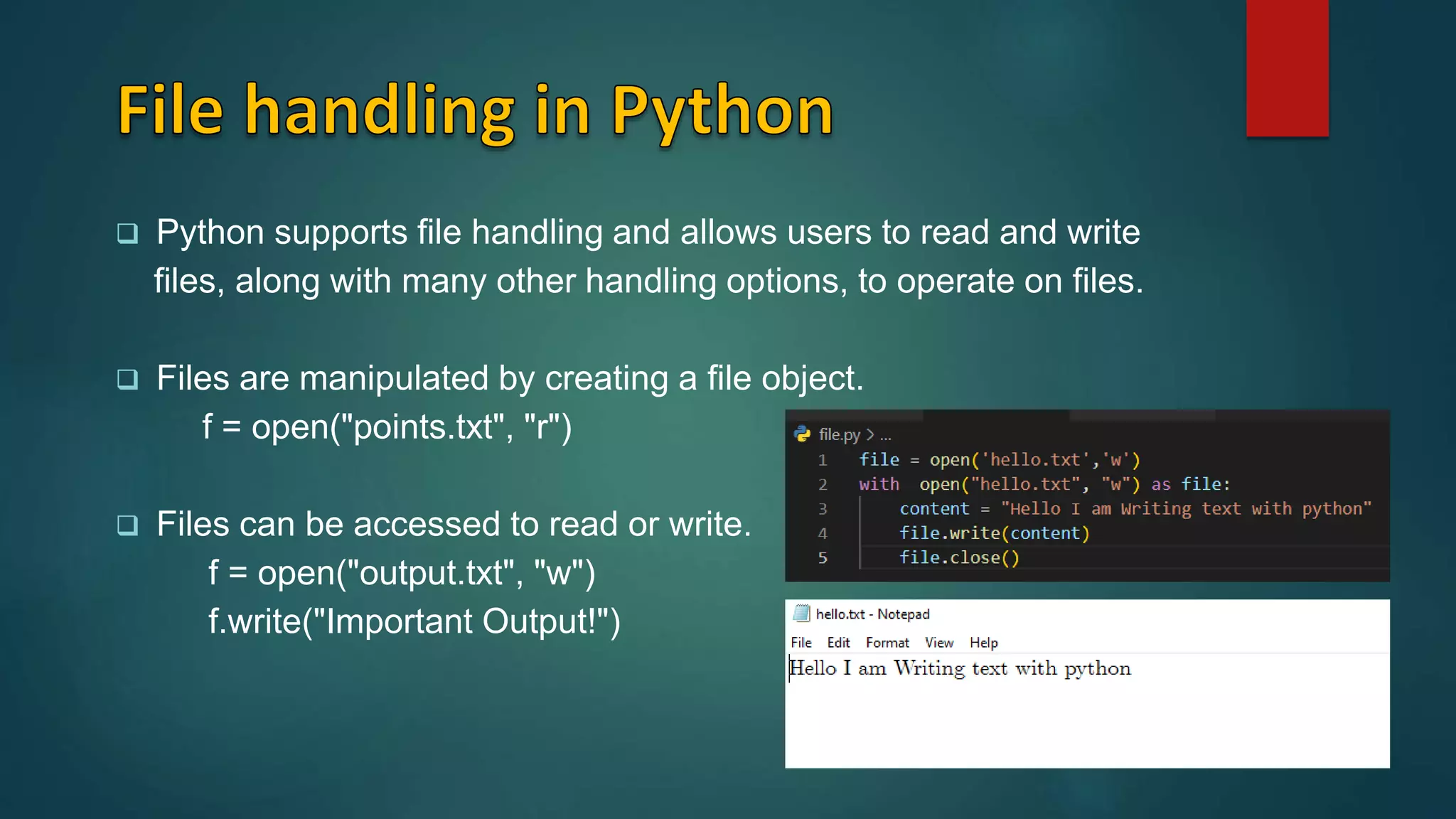 File handling in Python

❑ Python supports file handling and allows users to read and write files, along with many other handling options, to operate on files.

❑ Files are manipulated by creating a file object.
f = open("points.txt", "r")

❑ Files can be accessed to read or write.
f = open("output.txt", "w")
f.write("Important Output!")

file.py > ...
1 file = open('hello.txt','w')
2 with open("hello.txt", "w") as file:
3 content = "Hello I am Writing text with python"
4 file.write(content)
5 file.close()

hello.txt - Notepad
File Edit Format View Help
Hello I am Writing text with python